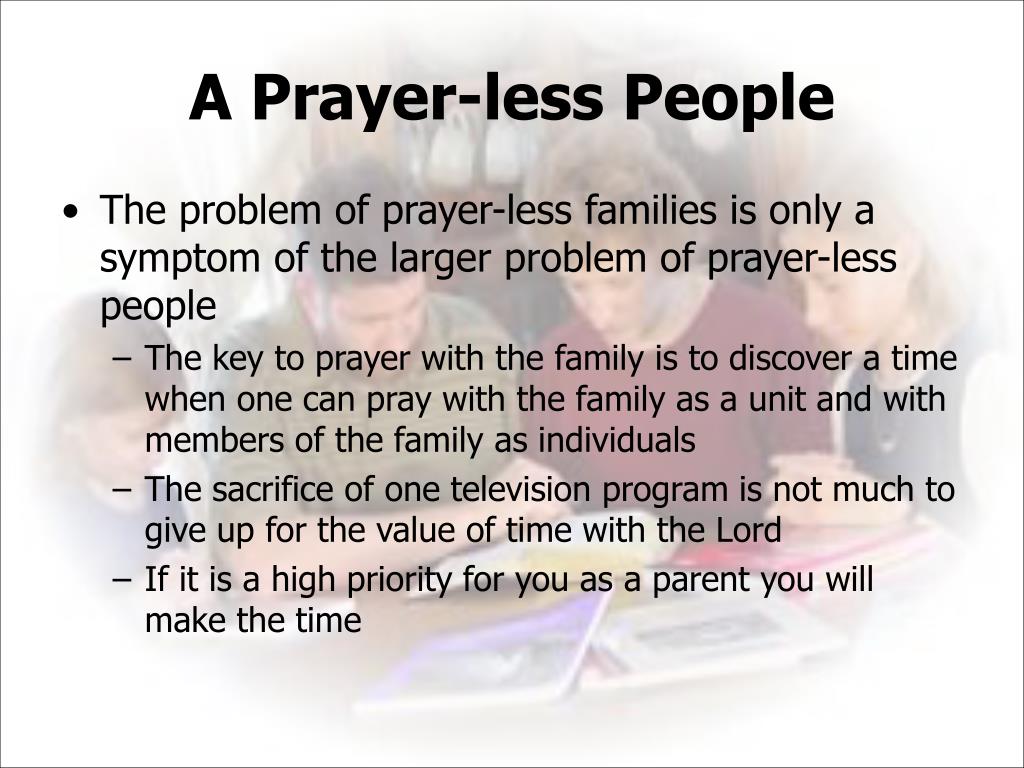 A Prayer-less People

• The problem of prayer-less families is only a symptom of the larger problem of prayer-less people
– The key to prayer with the family is to discover a time when one can pray with the family as a unit and with members of the family as individuals
– The sacrifice of one television program is not much to give up for the value of time with the Lord
– If it is a high priority for you as a parent you will make the time